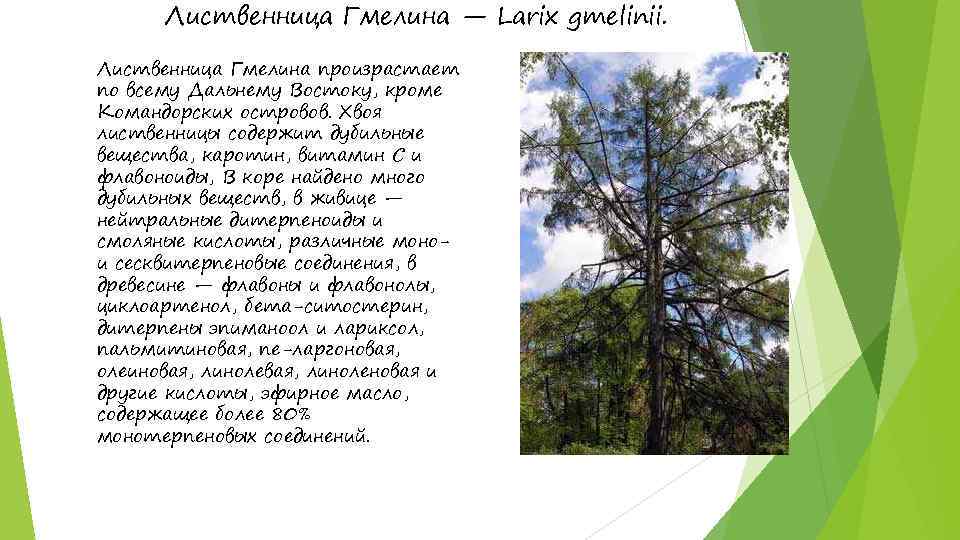 Лиственница Гмелина — Larix gmelinii.

Лиственница Гмелина произрастает по всему Дальнему Востоку, кроме Командорских островов. Хвоя лиственницы содержит дубильные вещества, каротин, витамин С и флавоноиды, В коре найдено много дубильных веществ, в живице — нейтральные дитерпеноиды и смоляные кислоты, различные моно- и сесквитерпеновые соединения, в древесине — флавоны и флавонолы, циклоартенол, бета-ситостерин, дитерпены эпиманоол и лариксол, пальмитиновая, пе-ларгоновая, олеиновая, линолевая, линоленовая и другие кислоты, эфирное масло, содержащее более 80% монотерпеновых соединений.